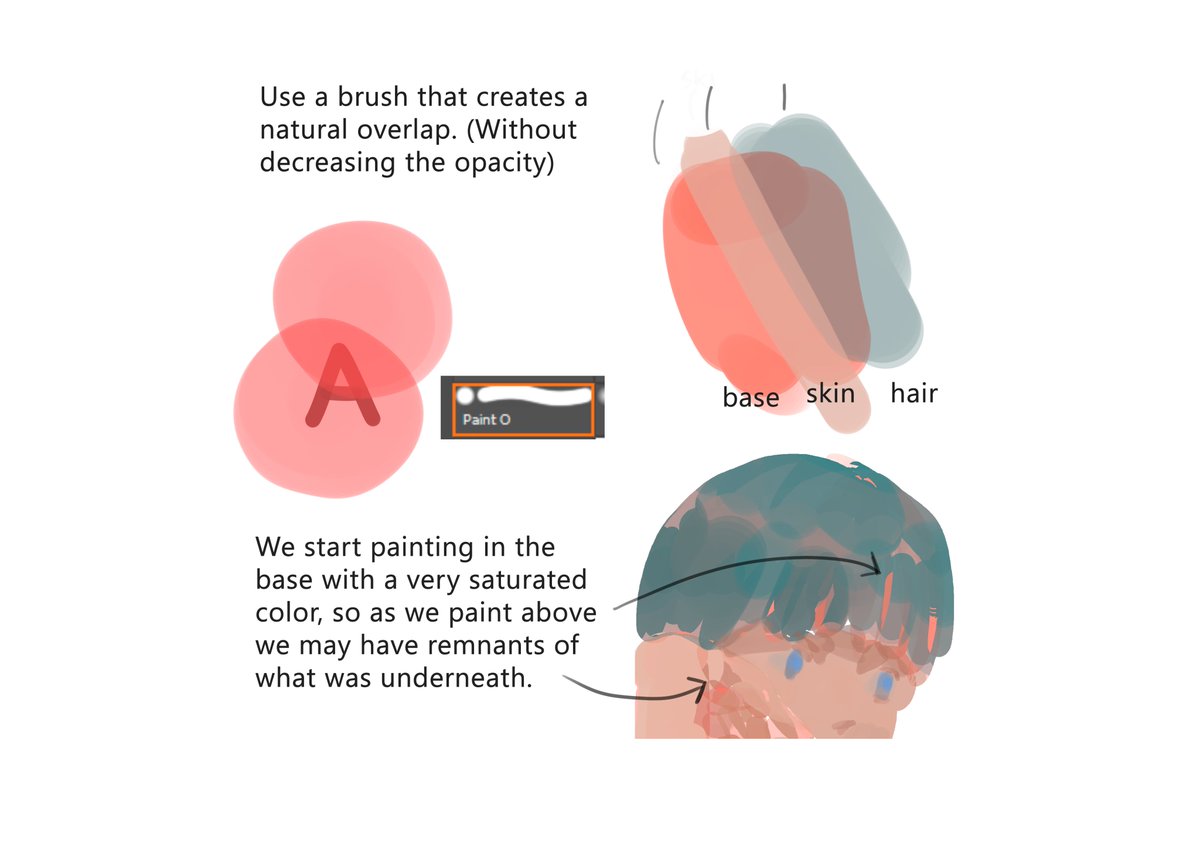 Use a brush that creates a natural overlap. (Without decreasing the opacity)

A

Paint O

base skin hair

We start painting in the base with a very saturated color, so as we paint above we may have remnants of what was underneath.